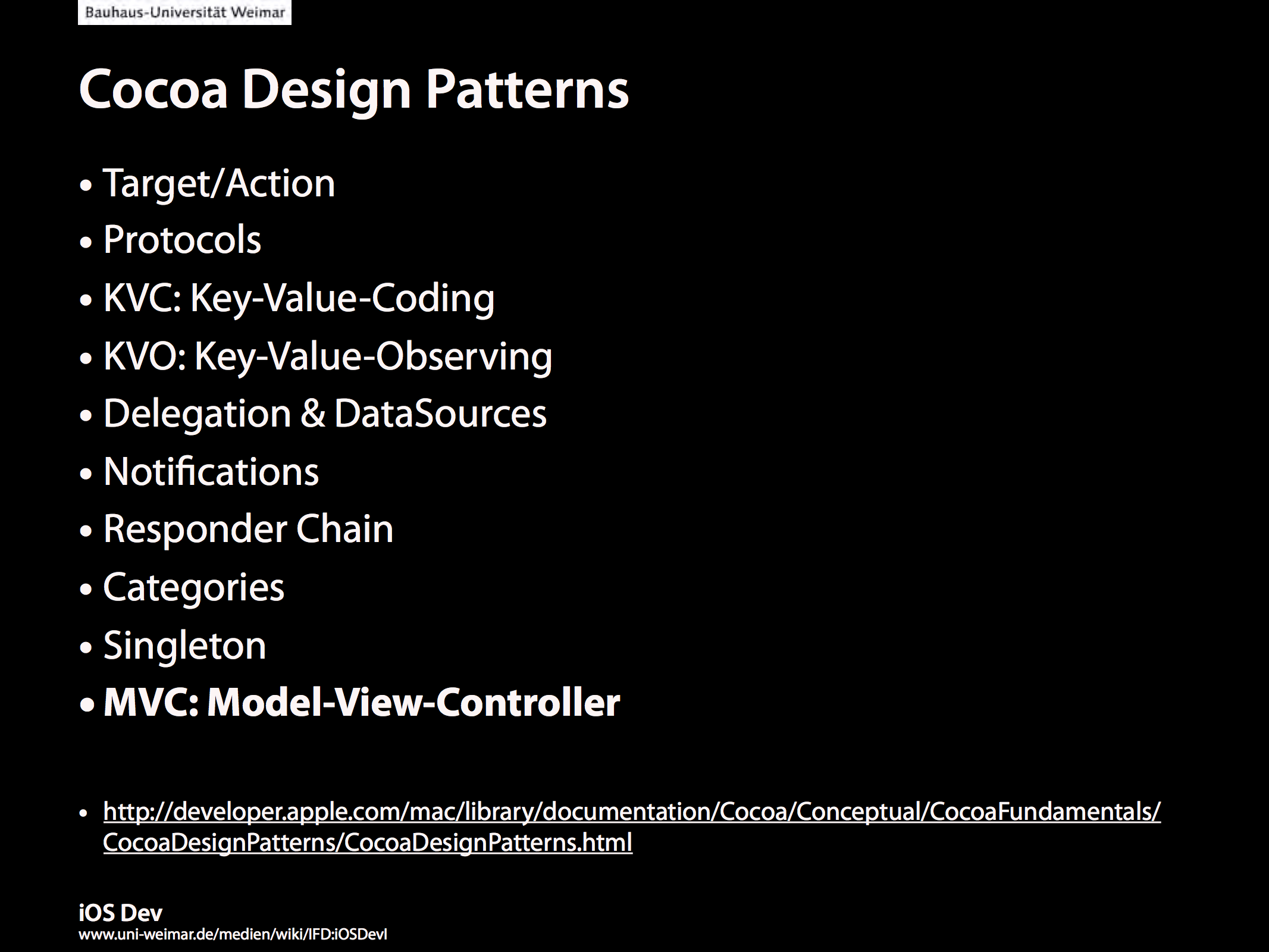 Bauhaus-Universität Weimar

Cocoa Design Patterns

• Target/Action
• Protocols
• KVC: Key-Value-Coding
• KVO: Key-Value-Observing
• Delegation & DataSources
• Notifications
• Responder Chain
• Categories
• Singleton
• MVC: Model-View-Controller

• http://developer.apple.com/mac/library/documentation/Cocoa/Conceptual/CocoaFundamentals/CocoaDesignPatterns/CocoaDesignPatterns.html

iOS Dev
www.uni-weimar.de/medien/wiki/IFD:iOSDevI